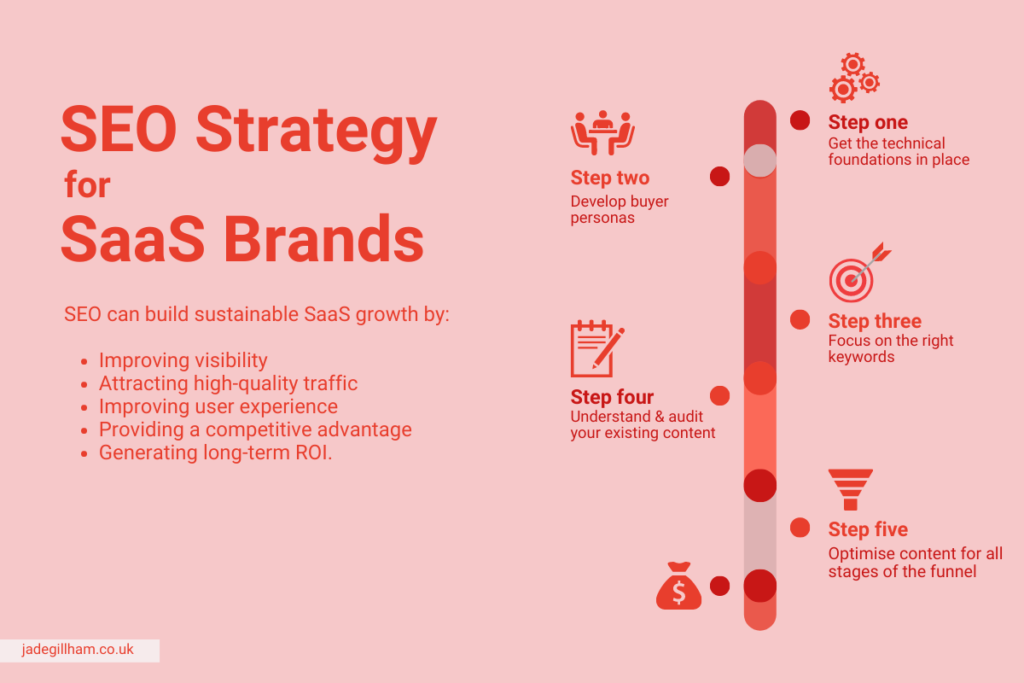 SEO Strategy
for
SaaS Brands

SEO can build sustainable SaaS growth by:

- Improving visibility
- Attracting high-quality traffic
- Improving user experience
- Providing a competitive advantage
- Generating long-term ROI.

Step one
Get the technical foundations in place

Step two
Develop buyer personas

Step three
Focus on the right keywords

Step four
Understand & audit your existing content

Step five
Optimise content for all stages of the funnel

$

jadegillham.co.uk